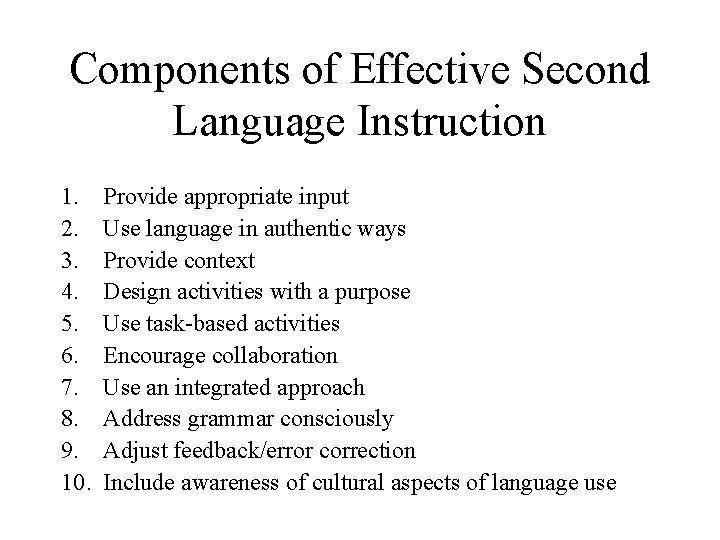 Components of Effective Second Language Instruction

1. Provide appropriate input
2. Use language in authentic ways
3. Provide context
4. Design activities with a purpose
5. Use task-based activities
6. Encourage collaboration
7. Use an integrated approach
8. Address grammar consciously
9. Adjust feedback/error correction
10. Include awareness of cultural aspects of language use